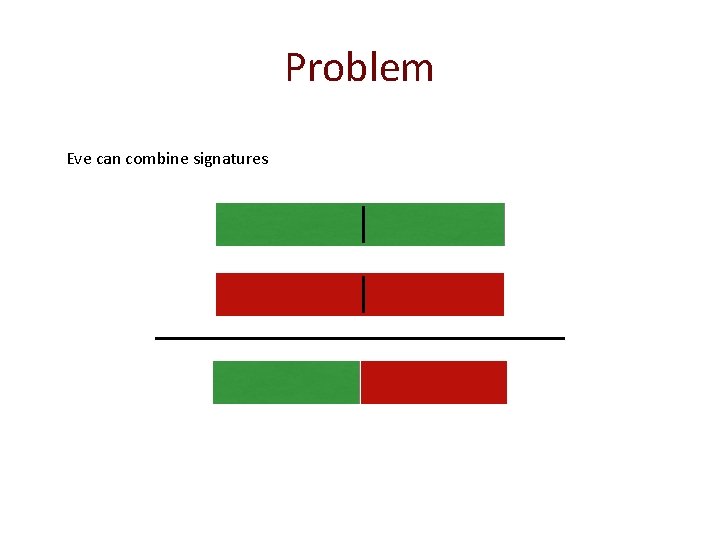 Problem

Eve can combine signatures